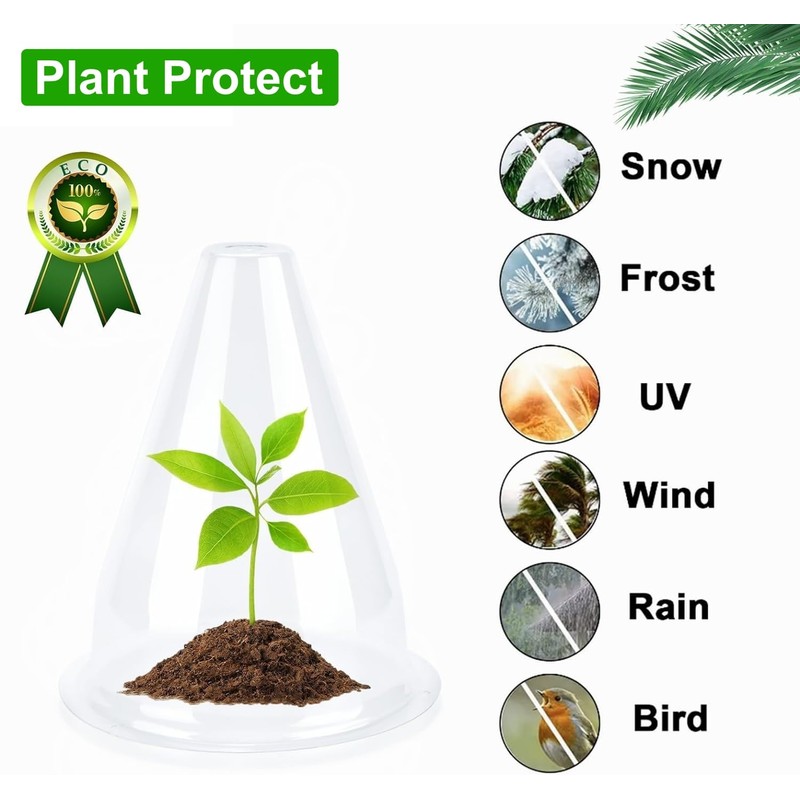 Plant Protect

ECO
100%

Snow

Frost

UV

Wind

Rain

Bird